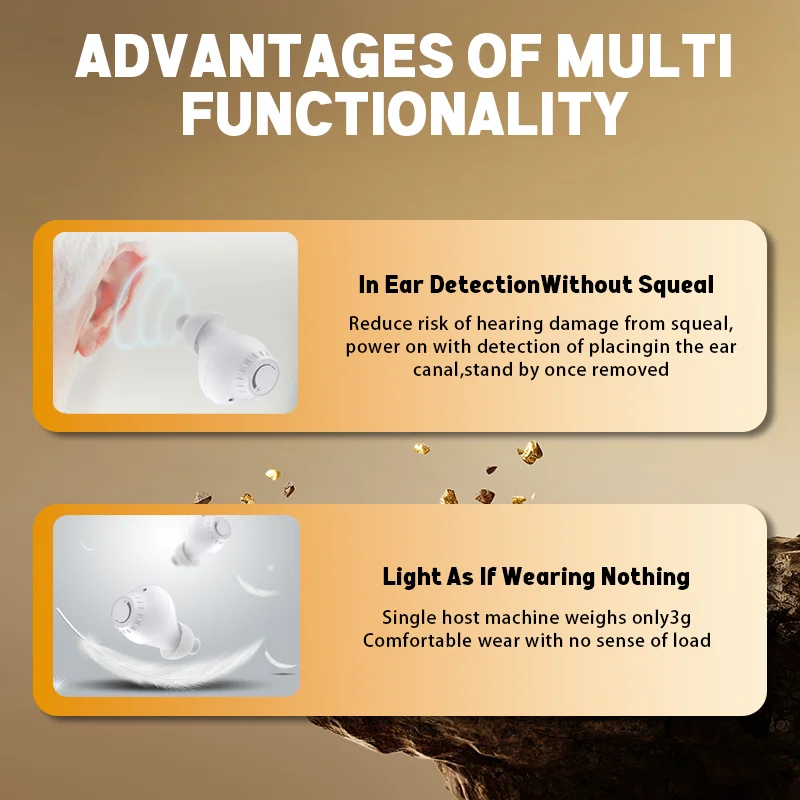 ADVANTAGES OF MULTI FUNCTIONALITY

In Ear DetectionWithout Squeal

Reduce risk of hearing damage from squeal, power on with detection of placingin the ear canal,stand by once removed

Light As If Wearing Nothing

Single host machine weighs only3g
Comfortable wear with no sense of load